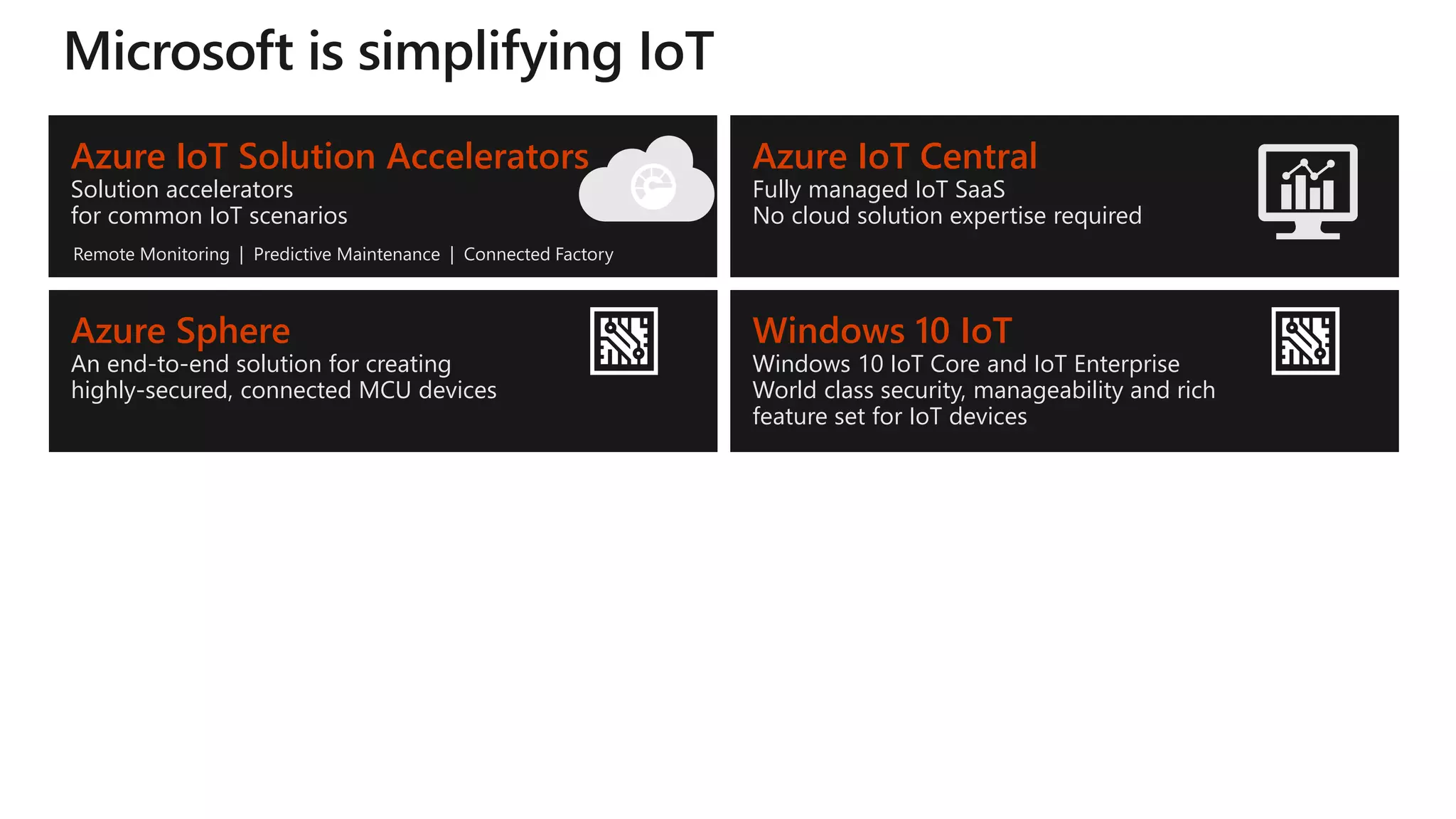 Microsoft is simplifying IoT

Azure IoT Solution Accelerators
Solution accelerators
for common IoT scenarios

Remote Monitoring | Predictive Maintenance | Connected Factory

Azure IoT Central
Fully managed IoT SaaS
No cloud solution expertise required

Azure Sphere
An end-to-end solution for creating highly-secured, connected MCU devices

Windows 10 IoT
Windows 10 IoT Core and IoT Enterprise
World class security, manageability and rich feature set for IoT devices